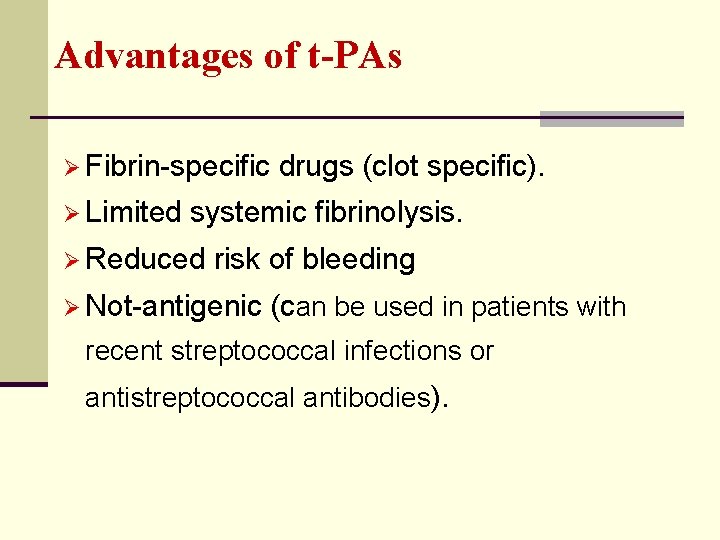 Advantages of t-PAs

➢ Fibrin-specific drugs (clot specific).
➢ Limited systemic fibrinolysis.
➢ Reduced risk of bleeding
➢ Not-antigenic (can be used in patients with recent streptococcal infections or antistreptococcal antibodies).